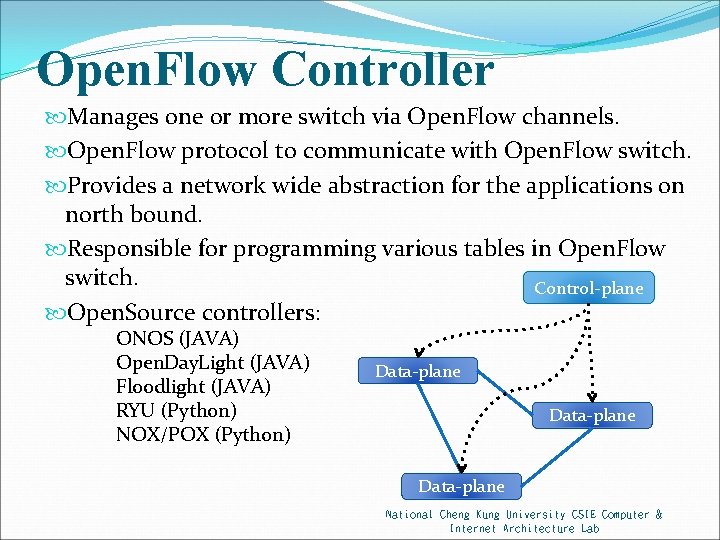 OpenFlow Controller

Manages one or more switch via OpenFlow channels.

OpenFlow protocol to communicate with OpenFlow switch.

Provides a network wide abstraction for the applications on north bound.

Responsible for programming various tables in OpenFlow switch.

OpenSource controllers:

ONOS (JAVA)
OpenDayLight (JAVA)
Floodlight (JAVA)
RYU (Python)
NOX/POX (Python)

Control-plane

Data-plane

Data-plane

Data-plane

National Cheng Kung University CSIE Computer & Internet Architecture Lab